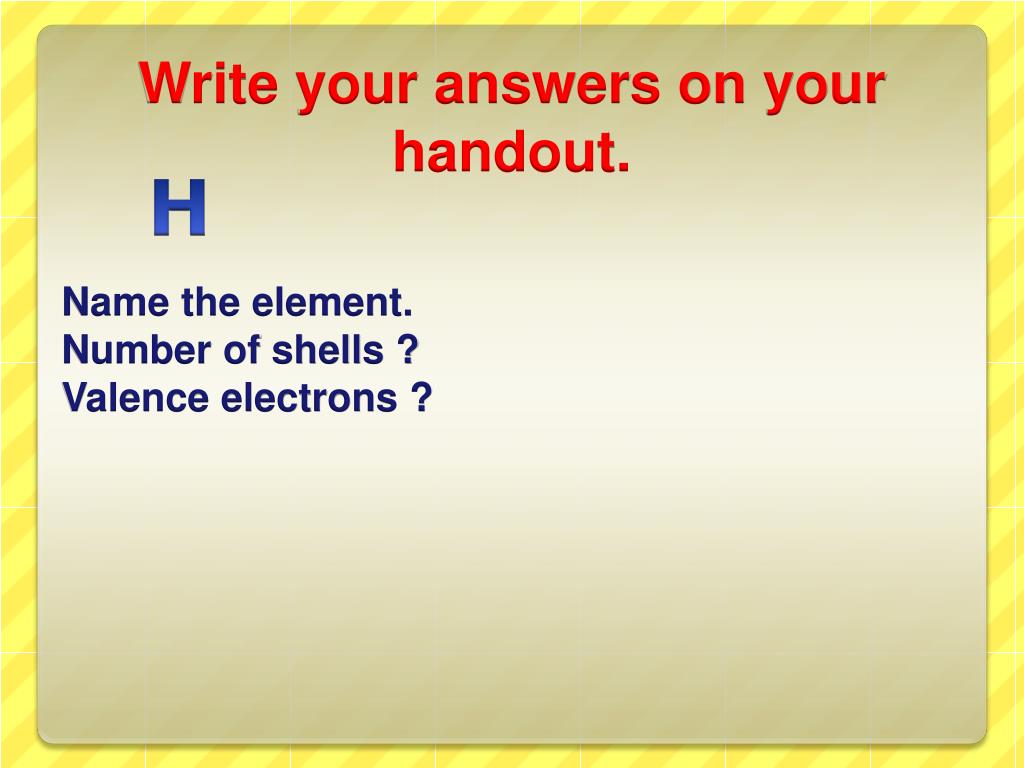 Write your answers on your handout.

H

Name the element.
Number of shells ?
Valence electrons ?